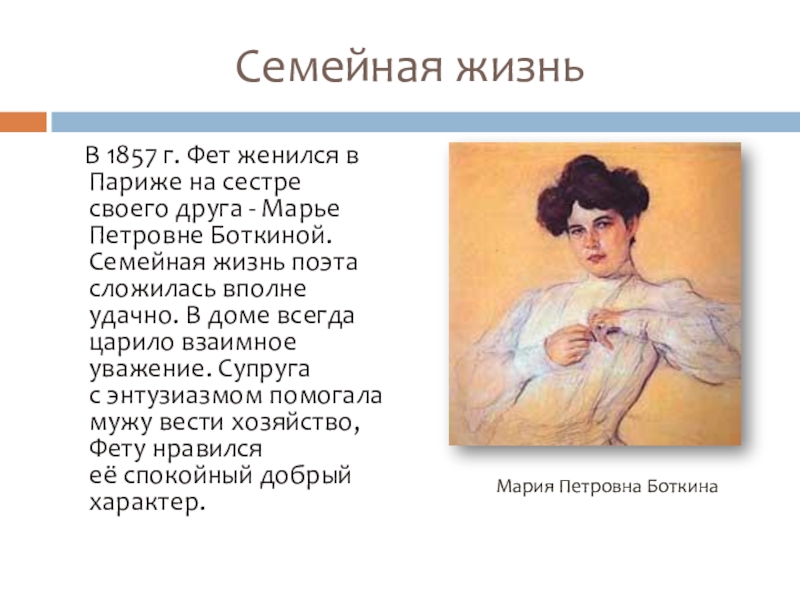 Семейная жизнь

В 1857 г. Фет женился в Париже на сестре своего друга - Марье Петровне Боткиной. Семейная жизнь поэта сложилась вполне удачно. В доме всегда царило взаимное уважение. Супруга с энтузиазмом помогала мужу вести хозяйство, Фету нравился её спокойный добрый характер.

Мария Петровна Боткина